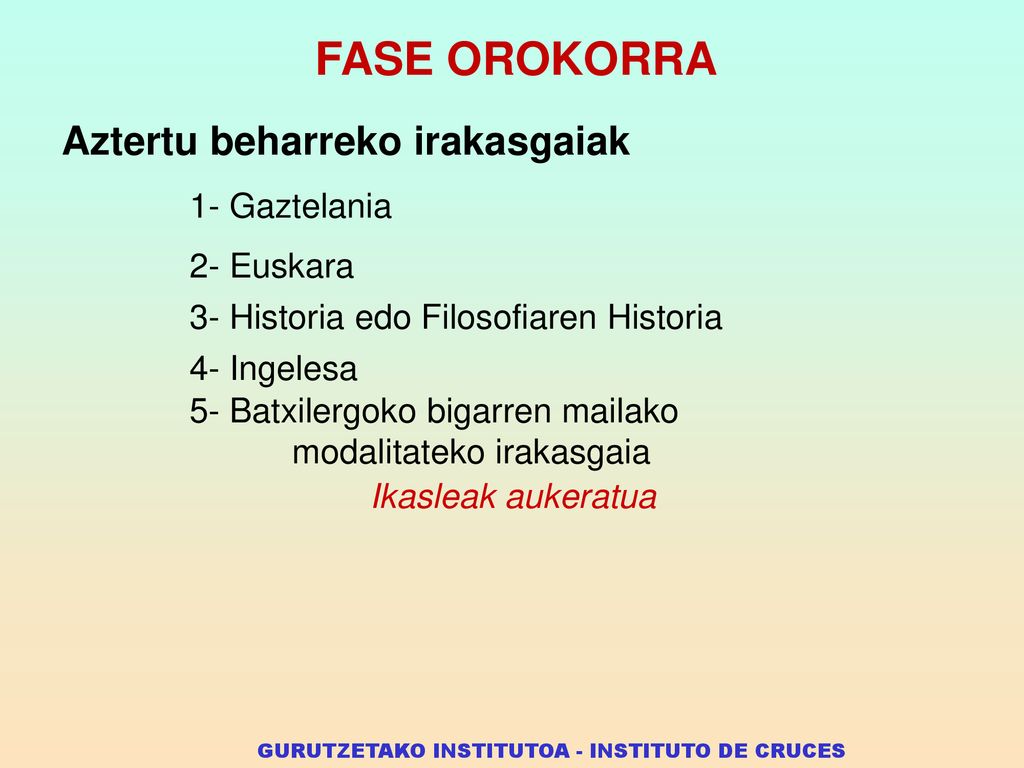 FASE OROKORRA

Aztertu beharreko irakasgaiak

1- Gaztelania

2- Euskara

3- Historia edo Filosofiaren Historia

4- Ingelesa

5- Batxilergoko bigarren mailako modalitateko irakasgaia

Ikasleak aukeratua

GURUTZETAKO INSTITUTOA - INSTITUTO DE CRUCES